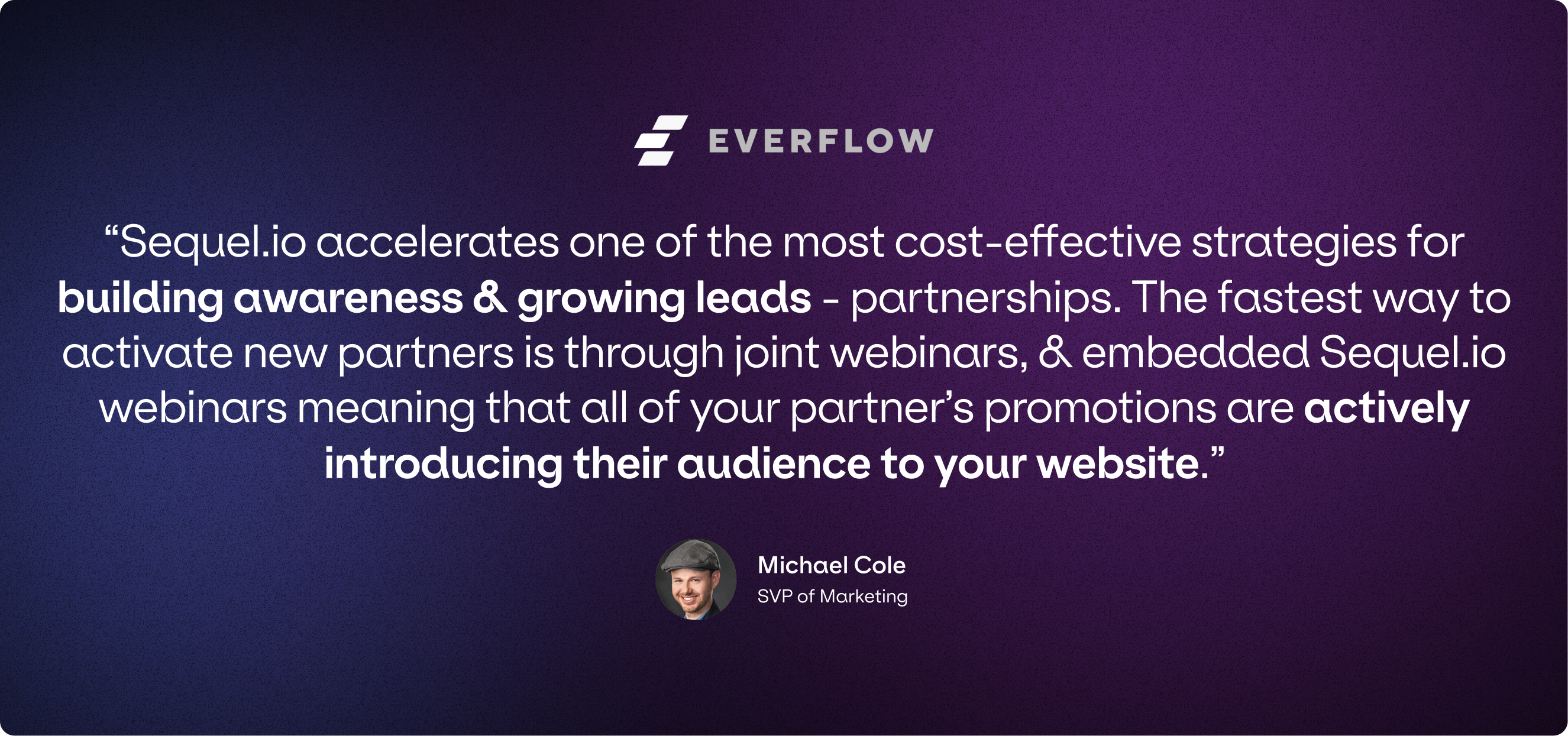 EVERFLOW

“Sequel.io accelerates one of the most cost-effective strategies for building awareness & growing leads - partnerships. The fastest way to activate new partners is through joint webinars, & embedded Sequel.io webinars meaning that all of your partner’s promotions are actively introducing their audience to your website.”

Michael Cole
SVP of Marketing